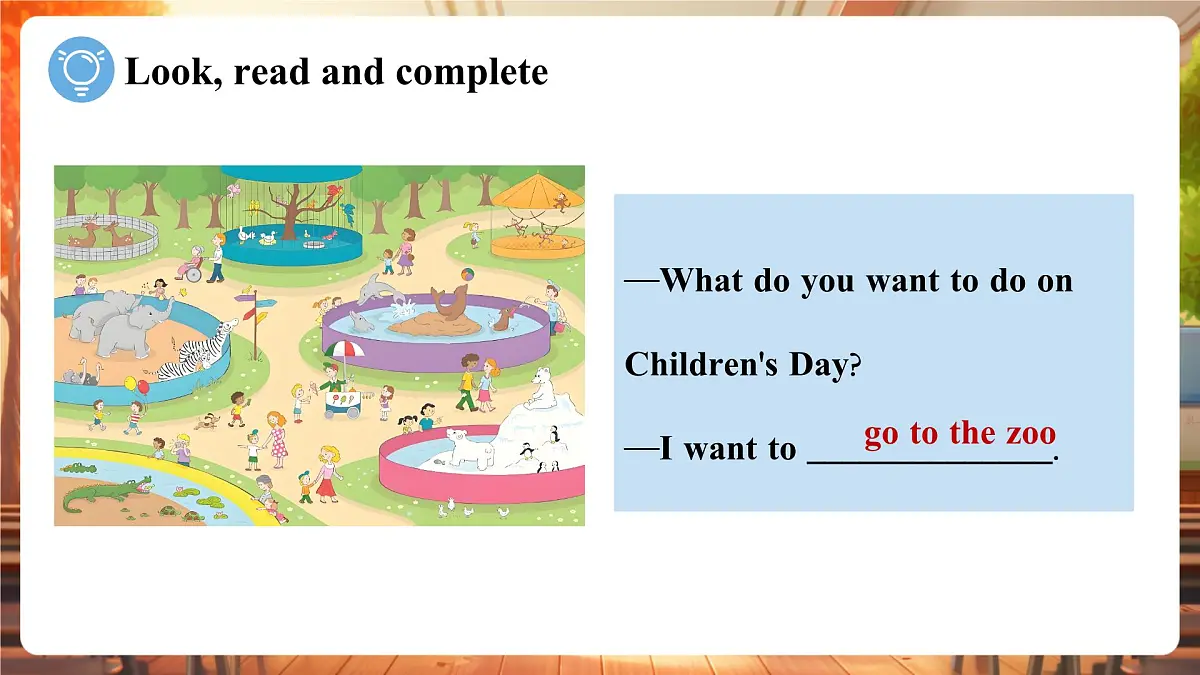 Look, read and complete

—What do you want to do on Children's Day?

—I want to go to the zoo.